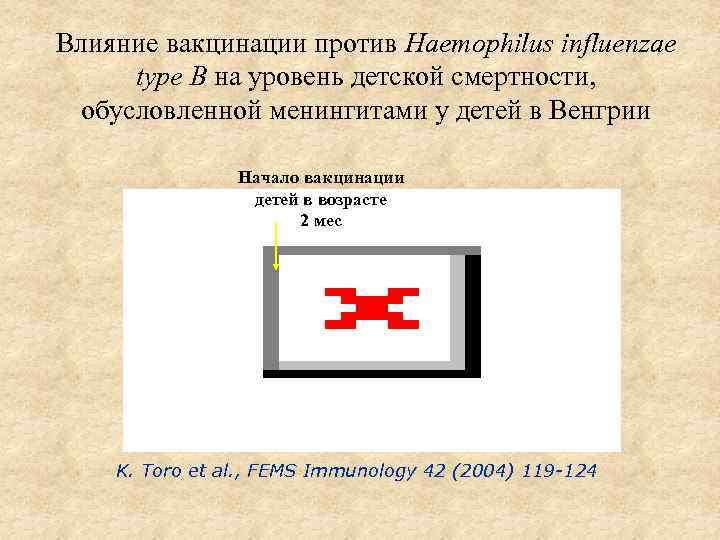 Влияние вакцинации против Haemophilus influenzae type B на уровень детской смертности, обусловленной менингитами у детей в Венгрии

Начало вакцинации детей в возрасте 2 мес

K. Toro et al., FEMS Immunology 42 (2004) 119-124